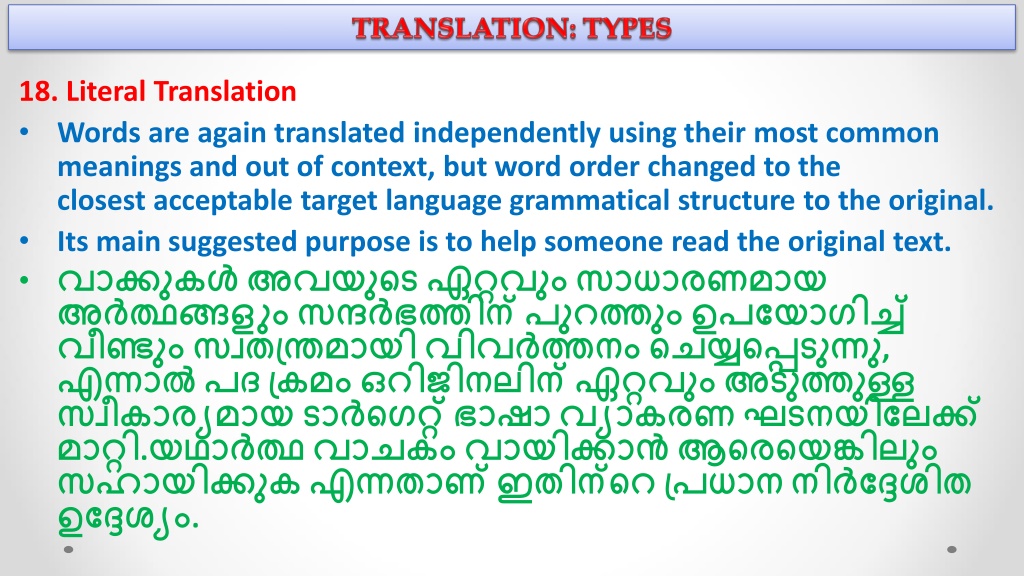 TRANSLATION: TYPES

18. Literal Translation

• Words are again translated independently using their most common meanings and out of context, but word order changed to the closest acceptable target language grammatical structure to the original.

• Its main suggested purpose is to help someone read the original text.

• വാക്കുകൾ അവയുടെ ഏറ്റവും സാധാരണമായ അർത്ഥങ്ങളും സന്ദർഭത്തിന് പുറത്തും ഉപയോഗിച്ച് വീണ്ടും സ്വതന്ത്രമായി വിവർത്തനം ചെയ്യപ്പെടുന്നു, എന്നാൽ പദ ക്രമം ഒറിജിനലിന് ഏറ്റവും അടുത്തുള്ള സ്വീകാര്യമായ ടാർഗെറ്റ് ഭാഷാ വ്യാകരണ ഘടനയിലേക്ക് മാറ്റി.യഥാർത്ഥ വാചകം വായിക്കാൻ ആരെയെങ്കിലും സഹായിക്കുക എന്നതാണ് ഇതിന്റെ പ്രധാന നിർദ്ദേശിത ഉദ്ദേശ്യം.